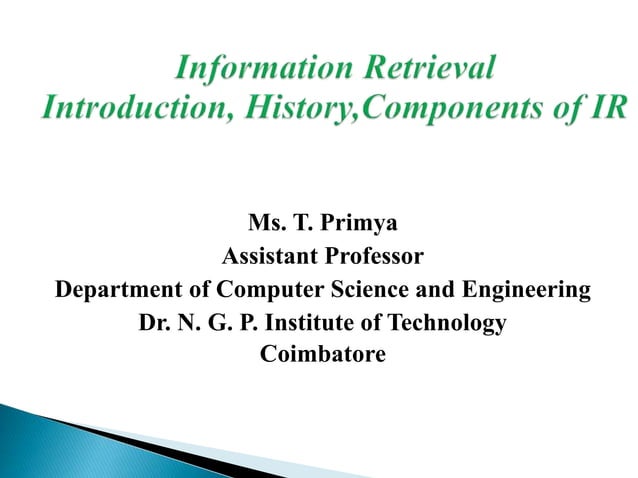 Information Retrieval
Introduction, History,Components of IR

Ms. T. Primya
Assistant Professor
Department of Computer Science and Engineering
Dr. N. G. P. Institute of Technology
Coimbatore